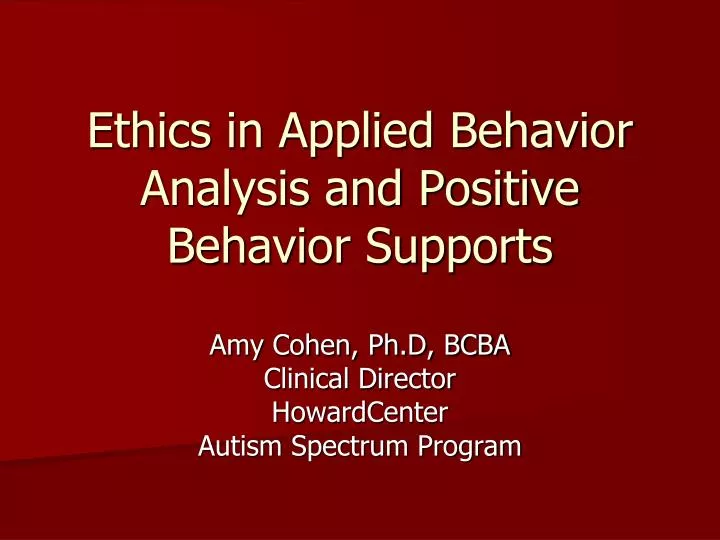 Ethics in Applied Behavior Analysis and Positive Behavior Supports

Amy Cohen, Ph.D, BCBA
Clinical Director
HowardCenter
Autism Spectrum Program